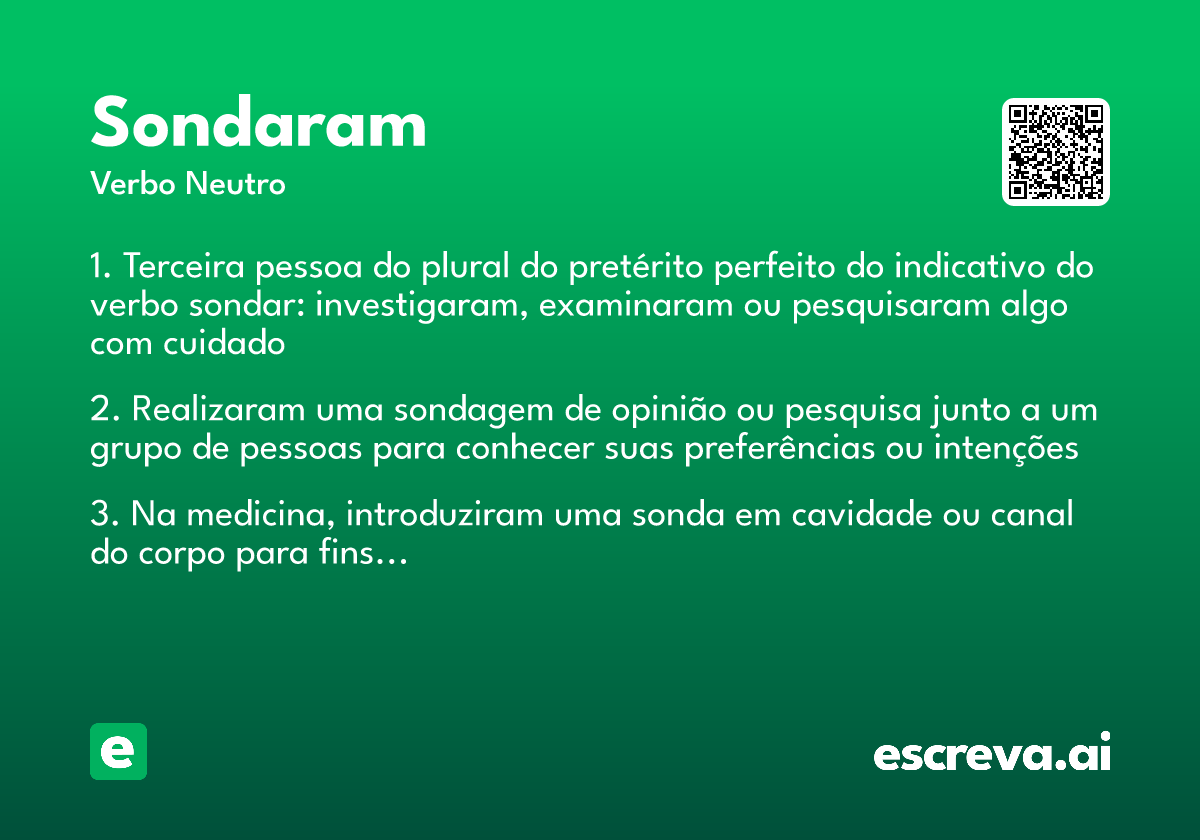 Sondaram

Verbo Neutro

1. Terceira pessoa do plural do pretérito perfeito do indicativo do verbo sondar: investigaram, examinaram ou pesquisaram algo com cuidado

2. Realizaram uma sondagem de opinião ou pesquisa junto a um grupo de pessoas para conhecer suas preferências ou intenções

3. Na medicina, introduziram uma sonda em cavidade ou canal do corpo para fins…

e

escreva.ai